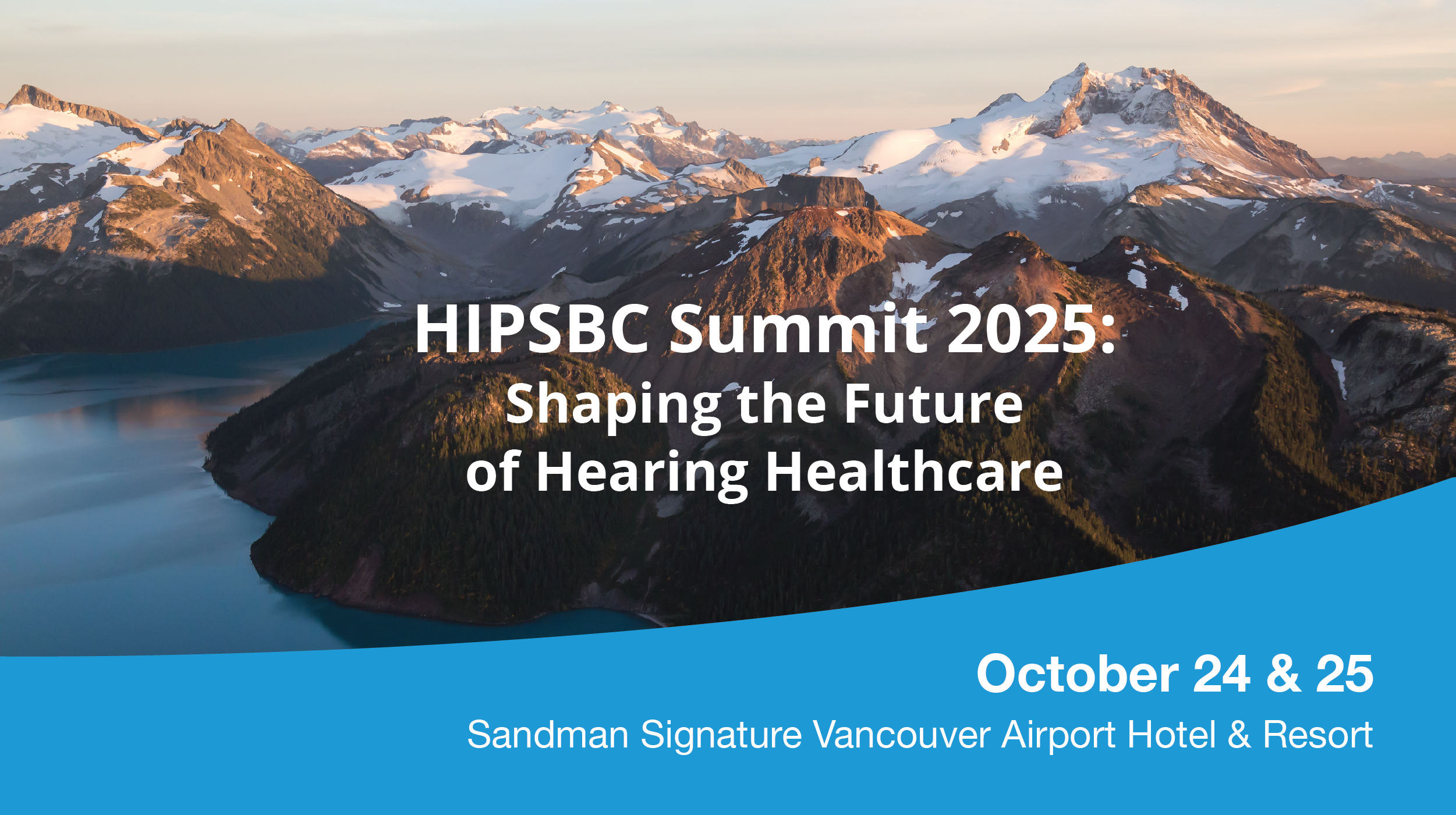 HIPSBC Summit 2025:
Shaping the Future
of Hearing Healthcare

October 24 & 25

Sandman Signature Vancouver Airport Hotel & Resort